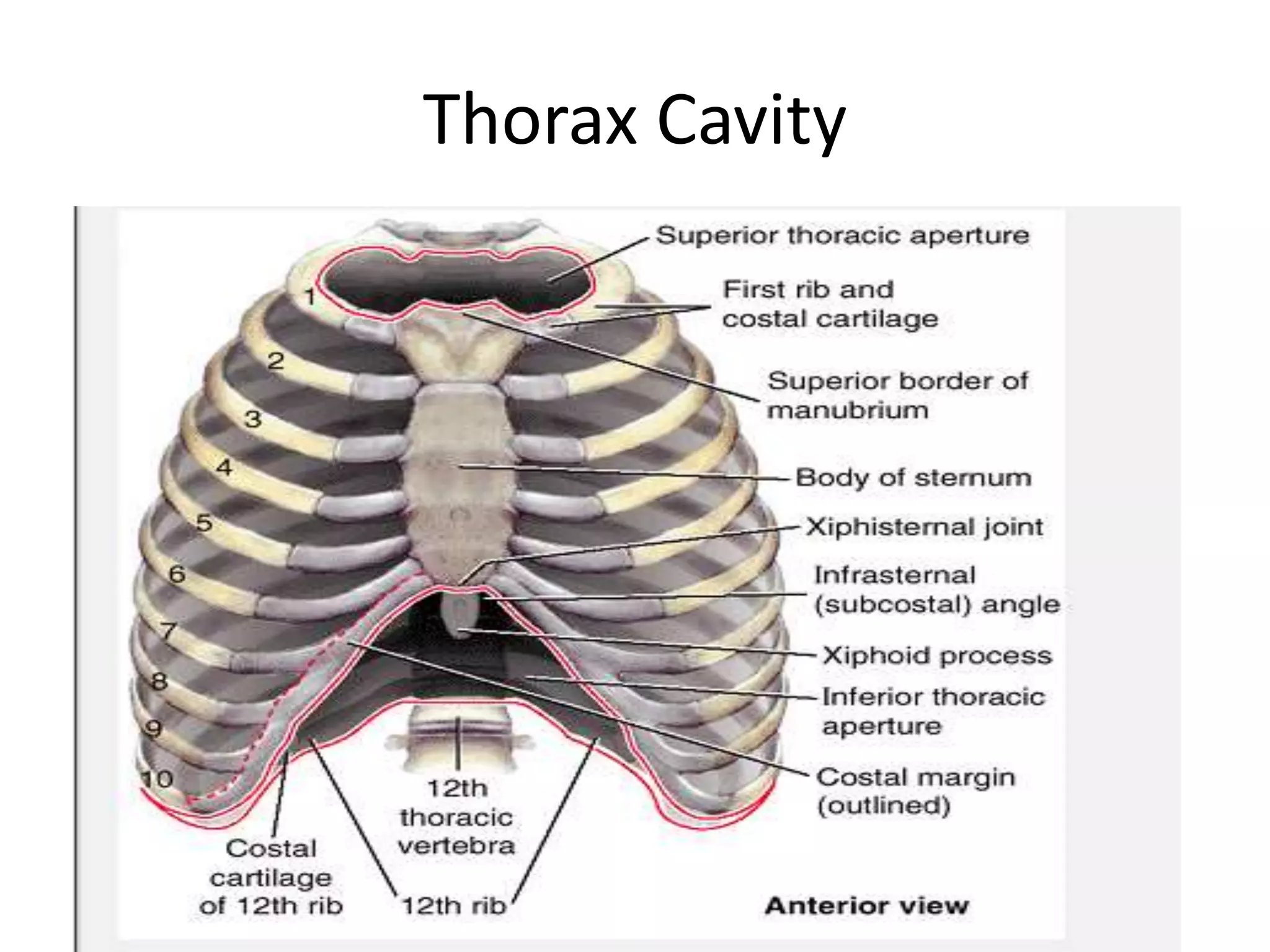 Thorax Cavity

Superior thoracic aperture

First rib and costal cartilage

Superior border of manubrium

Body of sternum

Xiphisternal joint

Infrasternal (subcostal) angle

Xiphoid process

Inferior thoracic aperture

Costal margin (outlined)

1
2
3
4
5
6
7
8
9
10

Costal cartilage of 12th rib

12th thoracic vertebra

12th rib

Anterior view